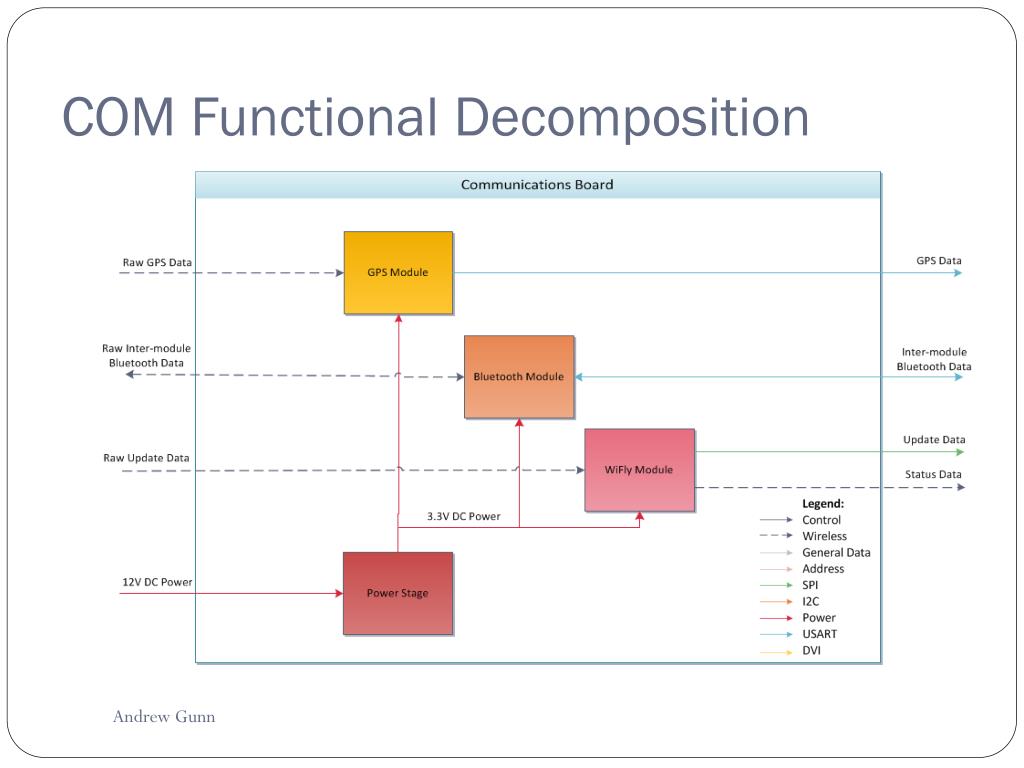 COM Functional Decomposition

Communications Board

Raw GPS Data

GPS Module

GPS Data

Raw Inter-module Bluetooth Data

Bluetooth Module

Inter-module Bluetooth Data

Raw Update Data

WiFly Module

Update Data

Status Data

3.3V DC Power

12V DC Power

Power Stage

Legend:
Control
Wireless
General Data
Address
SPI
I2C
Power
USART
DVI

Andrew Gunn